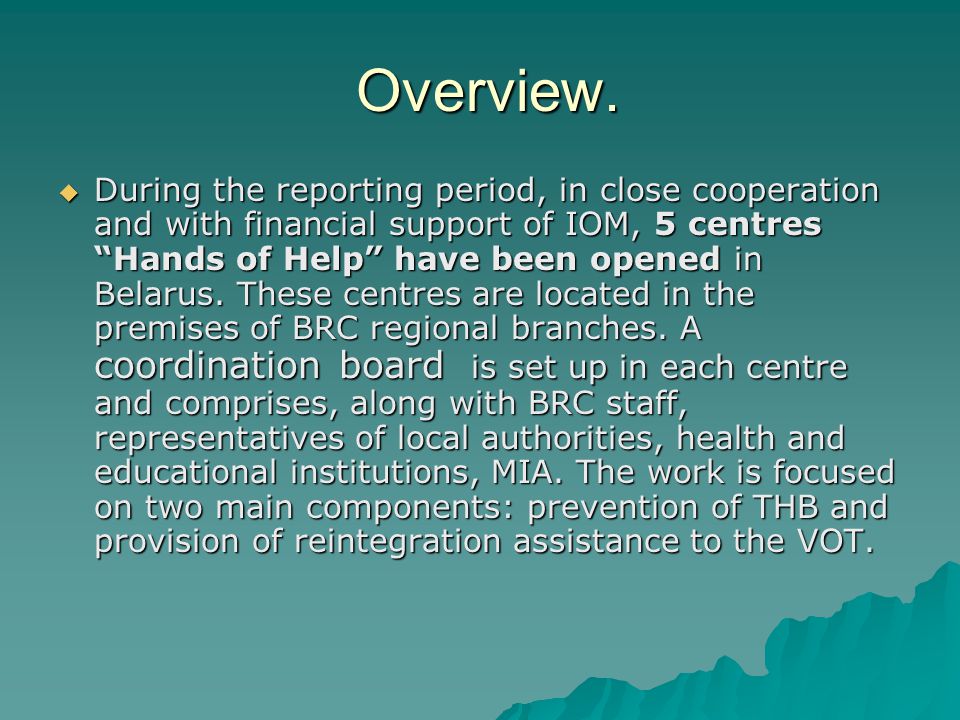 Overview.

During the reporting period, in close cooperation and with financial support of IOM, 5 centres “Hands of Help” have been opened in Belarus. These centres are located in the premises of BRC regional branches. A coordination board is set up in each centre and comprises, along with BRC staff, representatives of local authorities, health and educational institutions, MIA. The work is focused on two main components: prevention of THB and provision of reintegration assistance to the VOT.